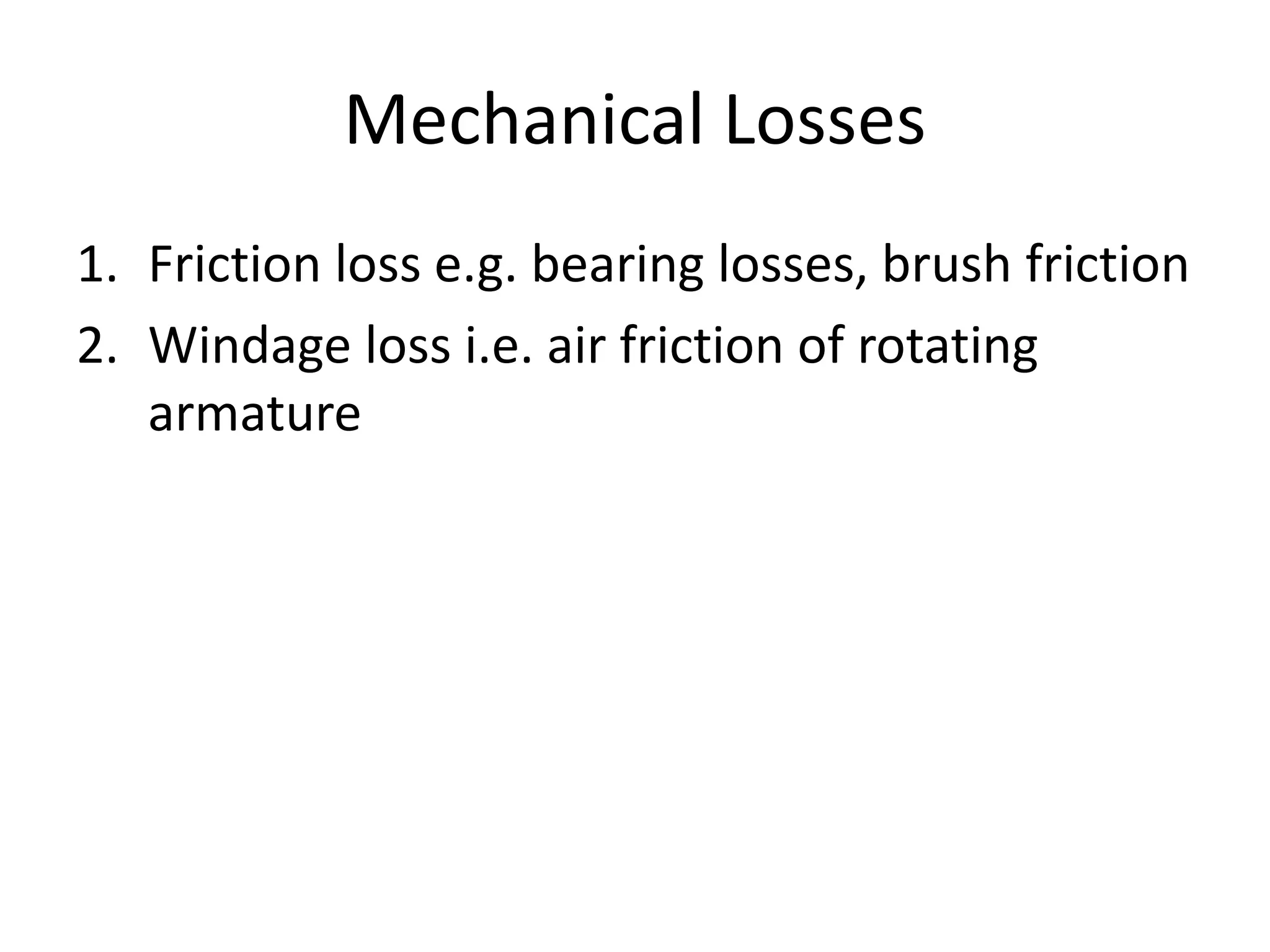 Mechanical Losses

1. Friction loss e.g. bearing losses, brush friction
2. Windage loss i.e. air friction of rotating armature